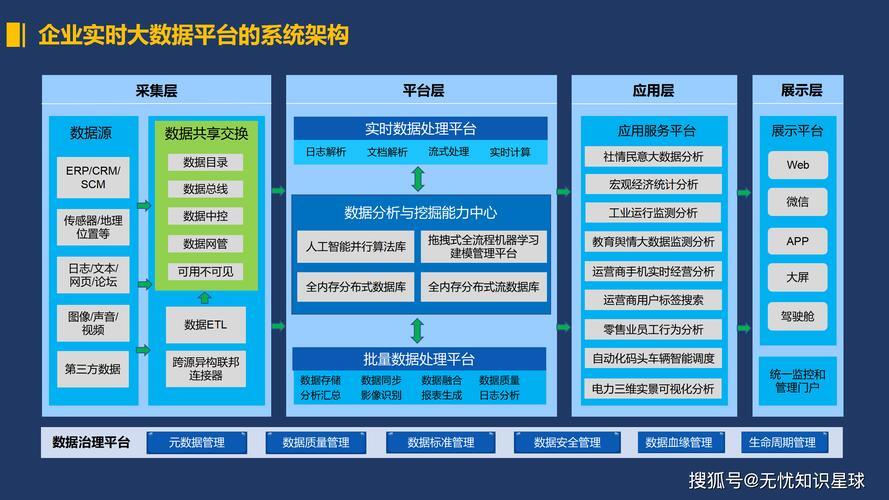 企业实时大数据平台的系统架构

采集层

数据源

ERP/CRM/SCM

传感器/地理位置等

日志/文本/网页/论坛

图像/声音/视频

第三方数据

数据共享交换

数据目录

数据总线

数据中控

数据网管

可用不可见

数据ETL

跨源异构联邦连接器

平台层

实时数据处理平台

日志解析 文档解析 流式处理 实时计算

数据分析与挖掘能力中心

人工智能并行算法库

拖拽式全流程机器学习建模管理平台

全内存分布式数据库

全内存分布式流数据库

批量数据处理平台

数据存储 数据同步 数据融合 数据质量
分析汇总 影像识别 报表生成 日志分析

应用层

应用服务平台

社情民意大数据分析

宏观经济统计分析

工业运行监测分析

教育舆情大数据监测分析

运营商手机实时经营分析

运营商用户标签搜索

零售业员工行为分析

自动化码头车辆智能调度

电力三维实景可视化分析

展示层

展示平台

Web

微信

APP

大屏

驾驶舱

统一监控和管理门户

数据治理平台

元数据管理

数据质量管理

数据标准管理

数据安全管理

数据血缘管理

生命周期管理

搜狐号@无忧知识星球